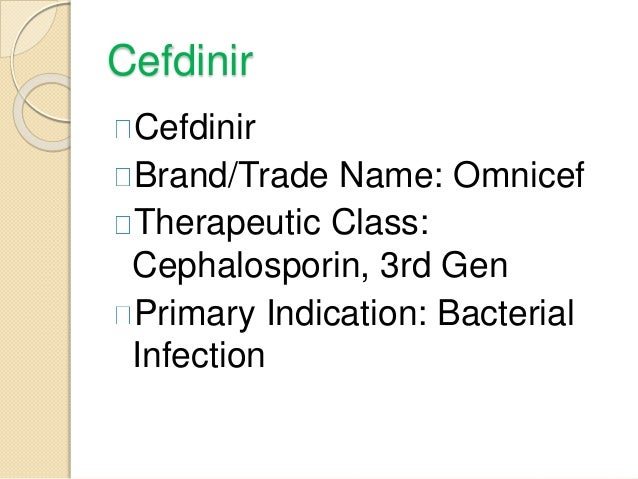 Cefdinir

Cefdinir

Brand/Trade Name: Omnicef

Therapeutic Class: Cephalosporin, 3rd Gen

Primary Indication: Bacterial Infection